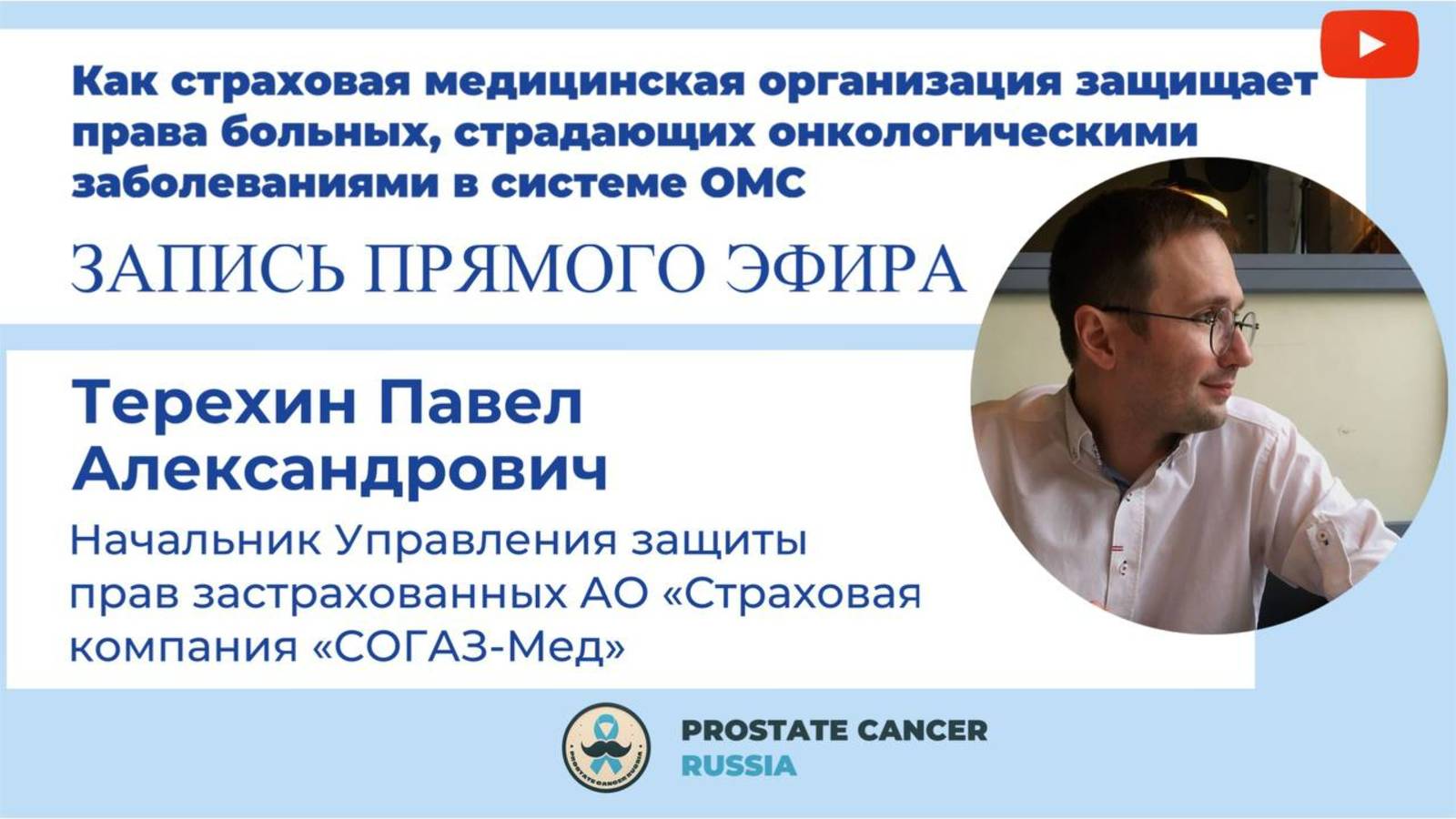 Как страховая медицинская организация защищает права больных, страдающих онкологическими заболеваниями в системе ОМС

ЗАПИСЬ ПРЯМОГО ЭФИРА

Терехин Павел Александрович

Начальник Управления защиты прав застрахованных АО «Страховая компания «СОГАЗ-Мед»

PROSTATE CANCER RUSSIA

PROSTATE CANCER RUSSIA